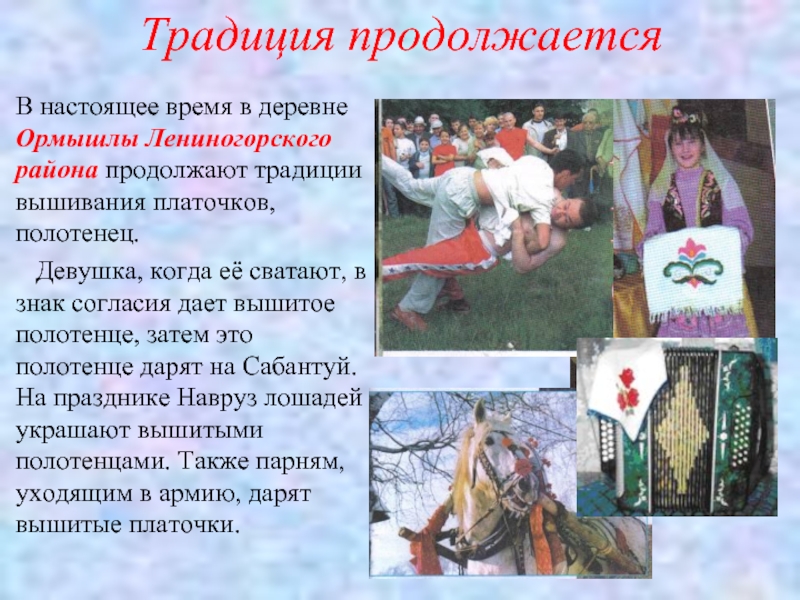 Традиция продолжается

В настоящее время в деревне Ормышлы Лениногорского района продолжают традиции вышивания платочков, полотенец.

Девушка, когда её сватают, в знак согласия дает вышитое полотенце, затем это полотенце дарят на Сабантуй. На празднике Навруз лошадей украшают вышитыми полотенцами. Также парням, уходящим в армию, дарят вышитые платочки.